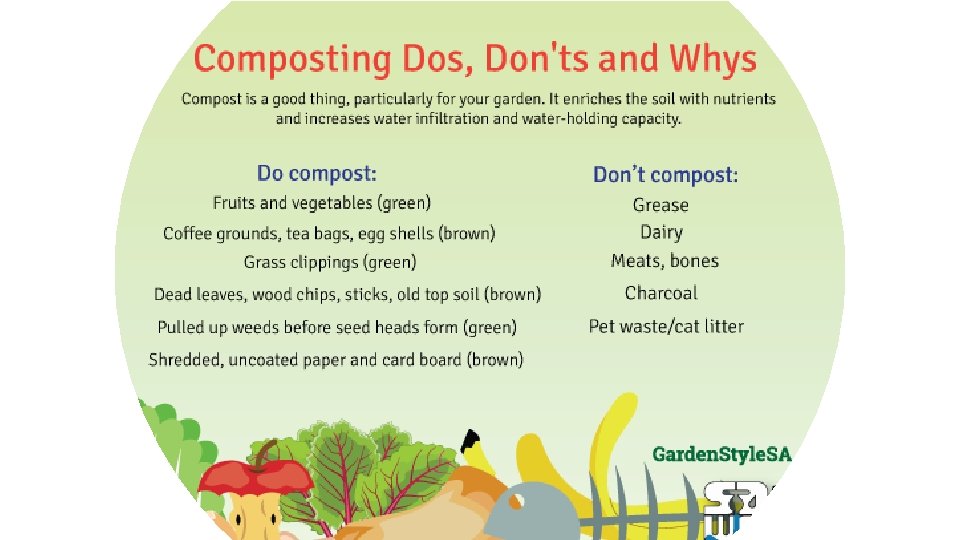 Composting Dos, Don'ts and Whys

Compost is a good thing, particularly for your garden. It enriches the soil with nutrients and increases water infiltration and water-holding capacity.

Do compost:
Fruits and vegetables (green)
Coffee grounds, tea bags, egg shells (brown)
Grass clippings (green)
Dead leaves, wood chips, sticks, old top soil (brown)
Pulled up weeds before seed heads form (green)
Shredded, uncoated paper and card board (brown)

Don't compost:
Grease
Dairy
Meats, bones
Charcoal
Pet waste/cat litter

GardenStyleSA